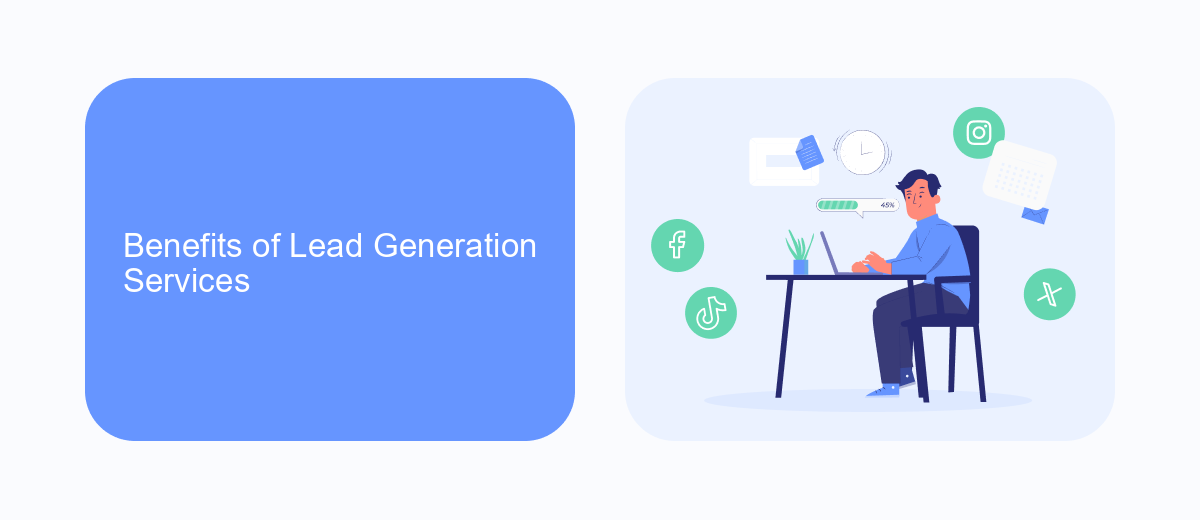 Benefits of Lead Generation Services

45%